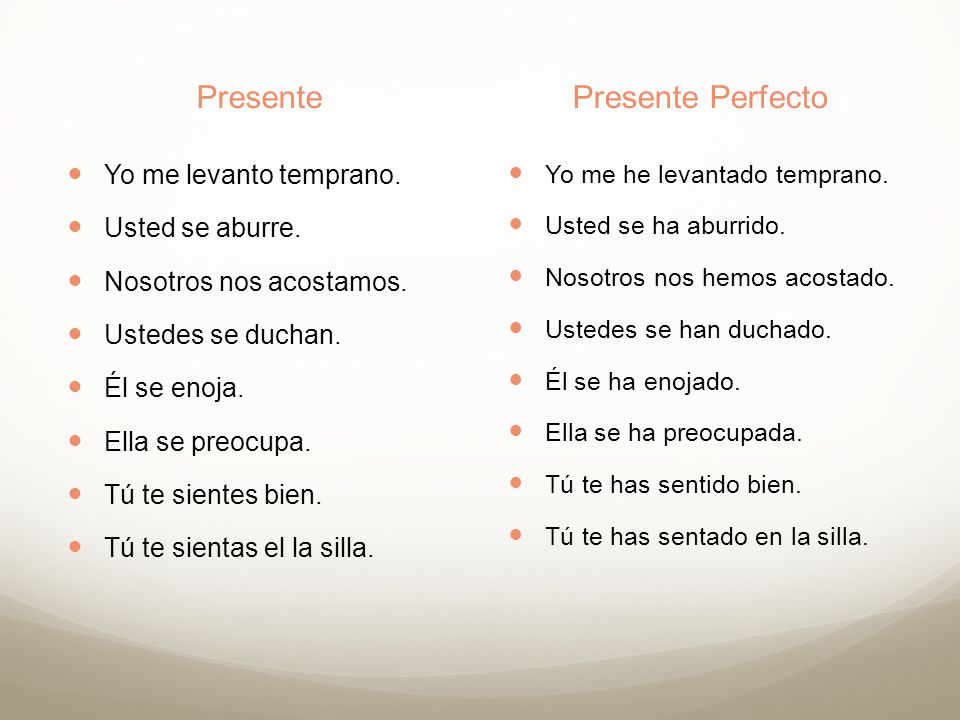 Presente

- Yo me levanto temprano.
- Usted se aburre.
- Nosotros nos acostamos.
- Ustedes se duchan.
- Él se enoja.
- Ella se preocupa.
- Tú te sientes bien.
- Tú te sientas el la silla.

Presente Perfecto

- Yo me he levantado temprano.
- Usted se ha aburrido.
- Nosotros nos hemos acostado.
- Ustedes se han duchado.
- Él se ha enojado.
- Ella se ha preocupada.
- Tú te has sentido bien.
- Tú te has sentado en la silla.